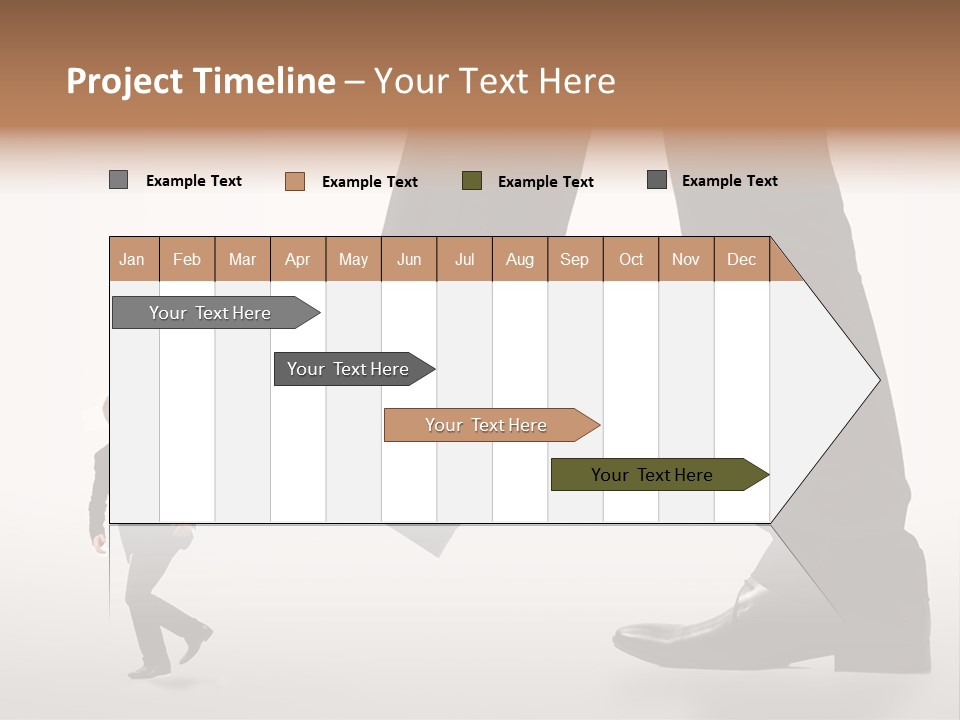 Project Timeline – Your Text Here

Example Text
Example Text
Example Text
Example Text

| Jan | Feb | Mar | Apr | May | Jun | Jul | Aug | Sep | Oct | Nov | Dec |
|---|---|---|---|---|---|---|---|---|---|---|---|

Your Text Here

Your Text Here

Your Text Here

Your Text Here